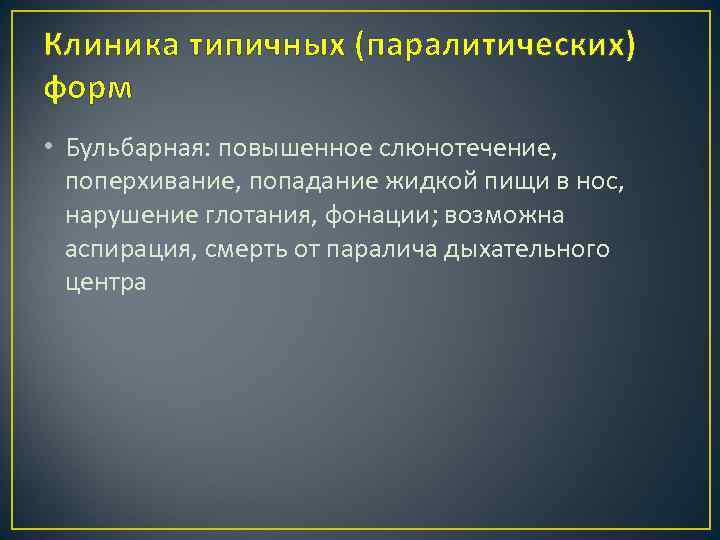 Клиника типичных (паралитических) форм

• Бульбарная: повышенное слюнотечение, поперхивание, попадание жидкой пищи в нос, нарушение глотания, фонации; возможна аспирация, смерть от паралича дыхательного центра